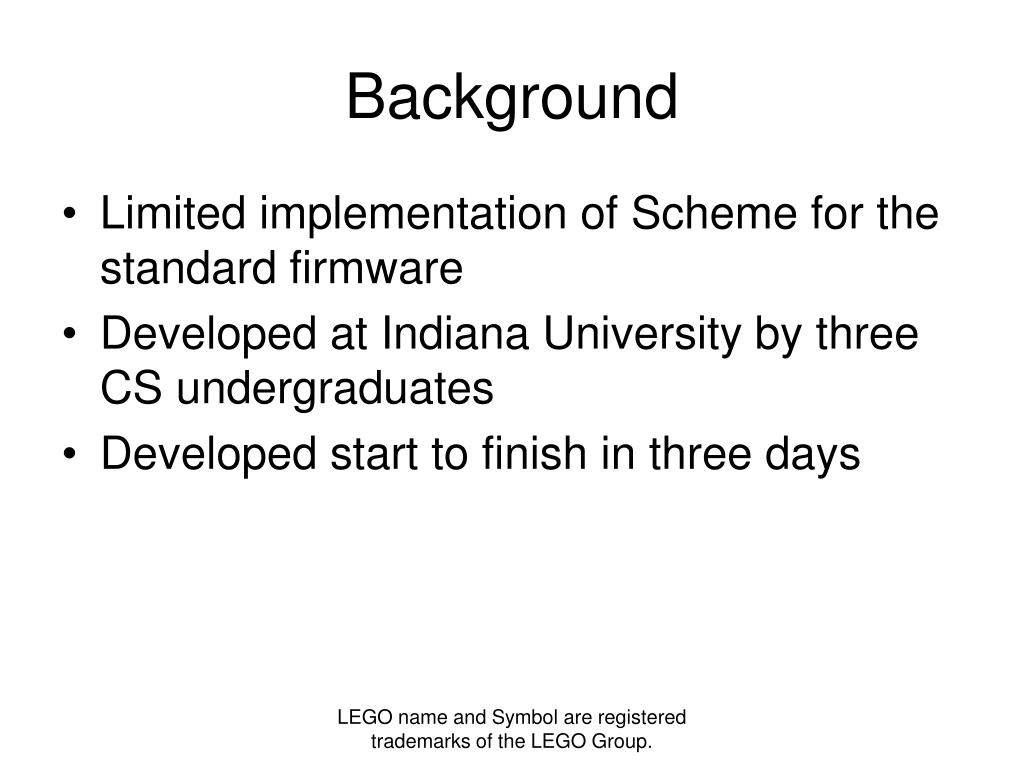 Background

• Limited implementation of Scheme for the standard firmware
• Developed at Indiana University by three CS undergraduates
• Developed start to finish in three days

LEGO name and Symbol are registered trademarks of the LEGO Group.